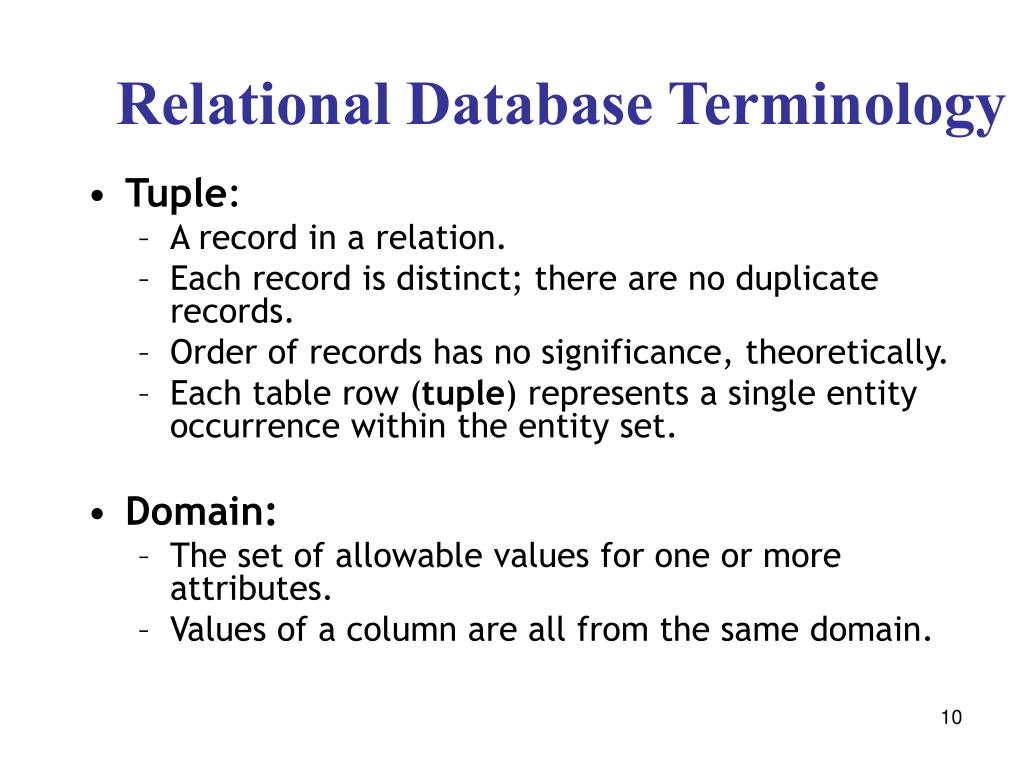 Relational Database Terminology

• Tuple:
– A record in a relation.
– Each record is distinct; there are no duplicate records.
– Order of records has no significance, theoretically.
– Each table row (tuple) represents a single entity occurrence within the entity set.

• Domain:
– The set of allowable values for one or more attributes.
– Values of a column are all from the same domain.

10